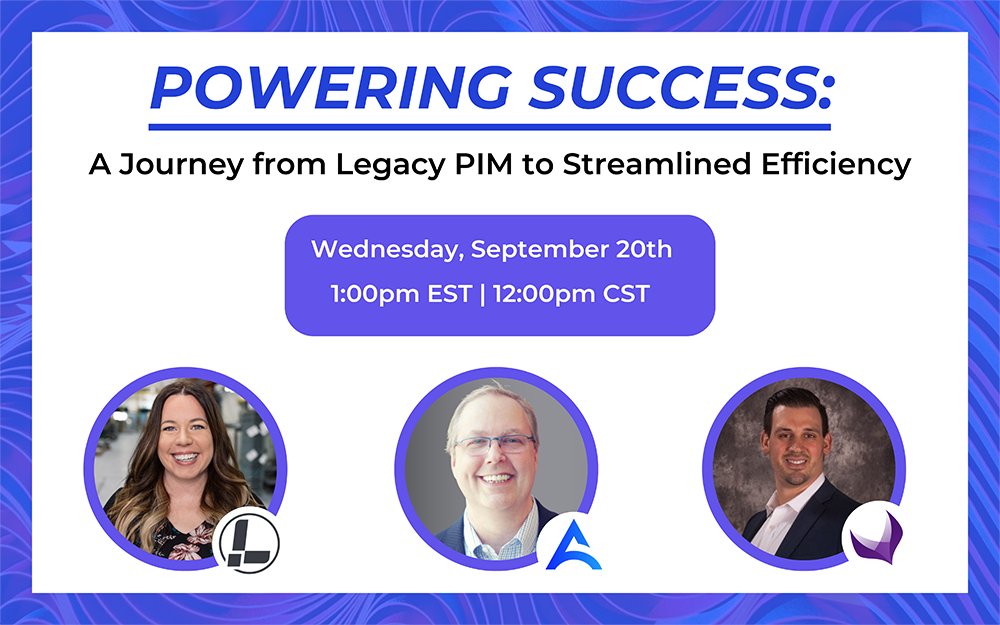 POWERING SUCCESS:

A Journey from Legacy PIM to Streamlined Efficiency

Wednesday, September 20th

1:00pm EST | 12:00pm CST